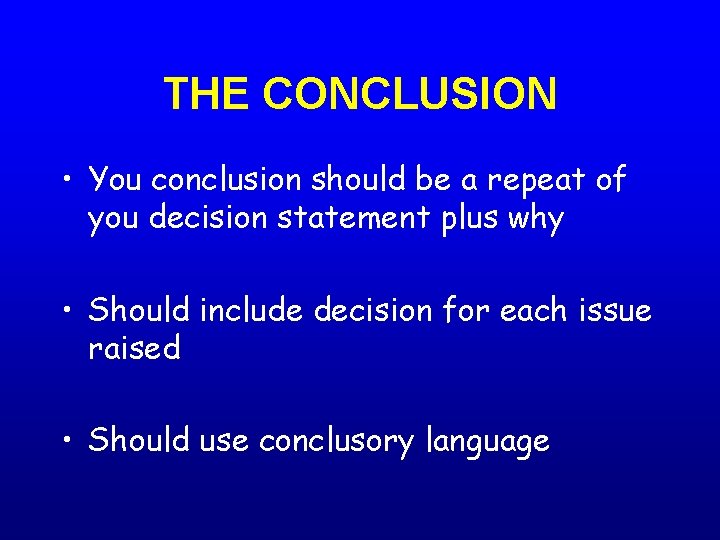 THE CONCLUSION

• You conclusion should be a repeat of you decision statement plus why

• Should include decision for each issue raised

• Should use conclusory language